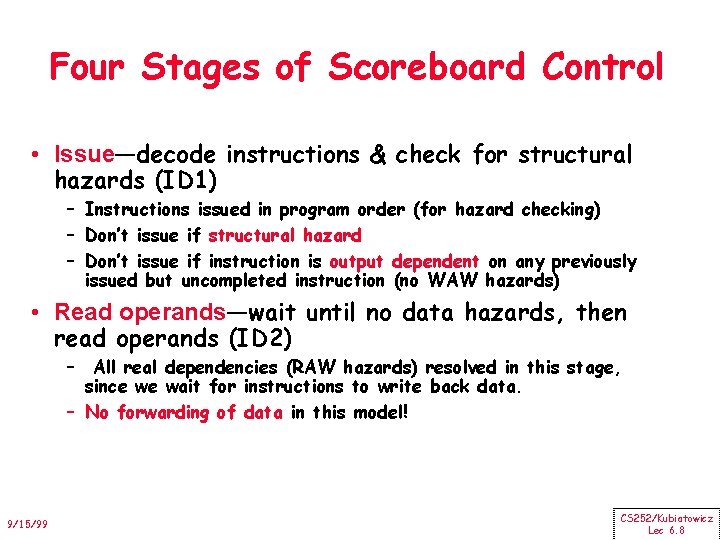 Four Stages of Scoreboard Control

• Issue—decode instructions & check for structural hazards (ID1)
– Instructions issued in program order (for hazard checking)
– Don't issue if structural hazard
– Don't issue if instruction is output dependent on any previously issued but uncompleted instruction (no WAW hazards)

• Read operands—wait until no data hazards, then read operands (ID2)
– All real dependencies (RAW hazards) resolved in this stage, since we wait for instructions to write back data.
– No forwarding of data in this model!

9/15/99

CS252/Kubiatowicz
Lec 6.8